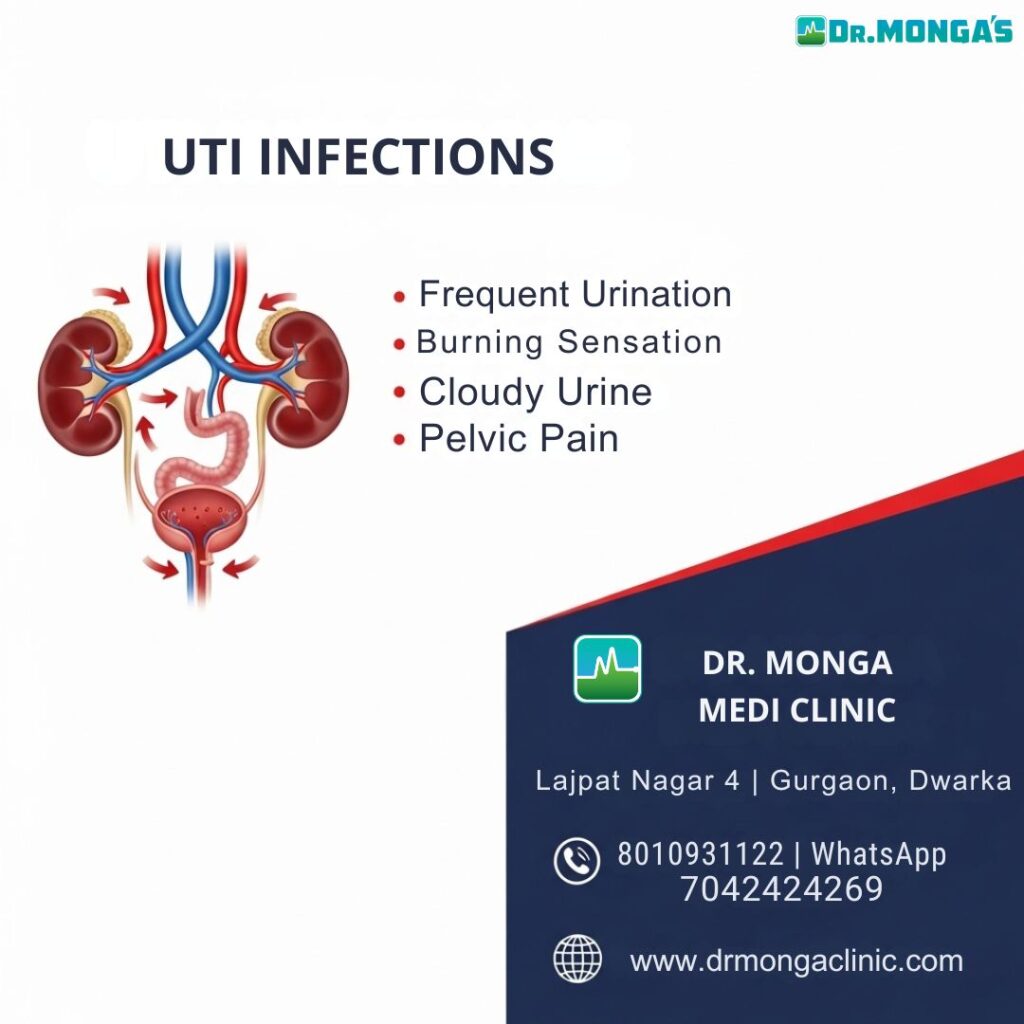 DR.MONGA'S

UTI INFECTIONS

• Frequent Urination
• Burning Sensation
• Cloudy Urine
• Pelvic Pain

DR. MONGA
MEDI CLINIC

Lajpat Nagar 4 | Gurgaon, Dwarka

8010931122 | WhatsApp
7042424269

www.drmongaclinic.com